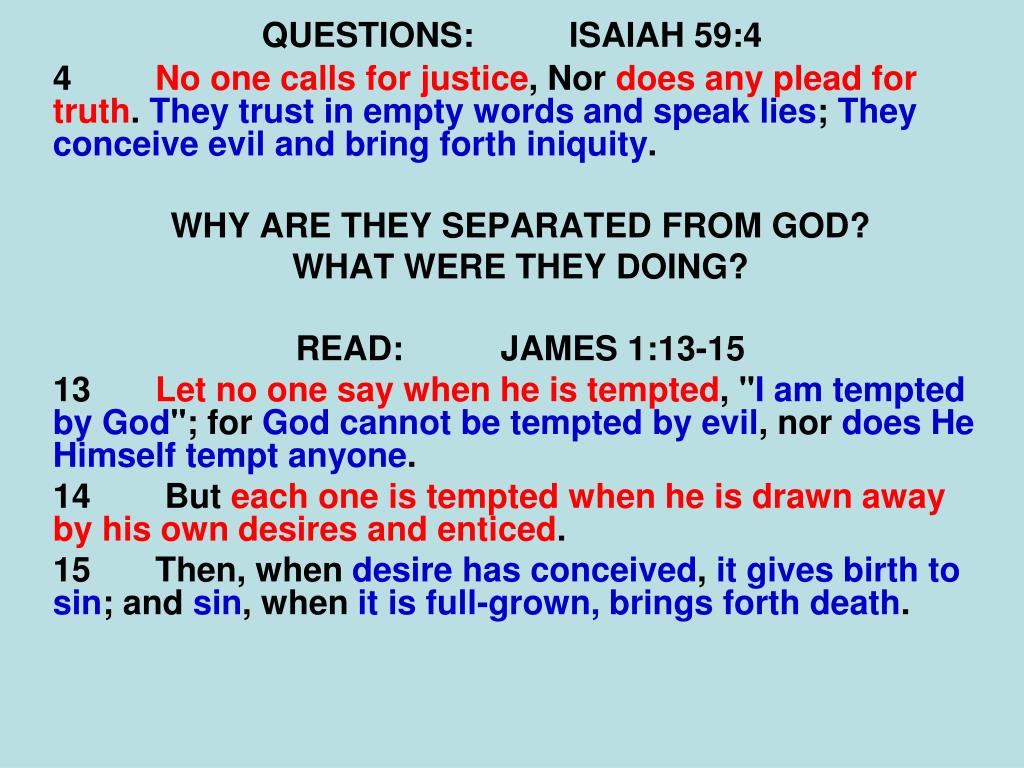 QUESTIONS: ISAIAH 59:4

4 No one calls for justice, Nor does any plead for truth. They trust in empty words and speak lies; They conceive evil and bring forth iniquity.

WHY ARE THEY SEPARATED FROM GOD?
WHAT WERE THEY DOING?

READ: JAMES 1:13-15

13 Let no one say when he is tempted, "I am tempted by God"; for God cannot be tempted by evil, nor does He Himself tempt anyone.

14 But each one is tempted when he is drawn away by his own desires and enticed.

15 Then, when desire has conceived, it gives birth to sin; and sin, when it is full-grown, brings forth death.